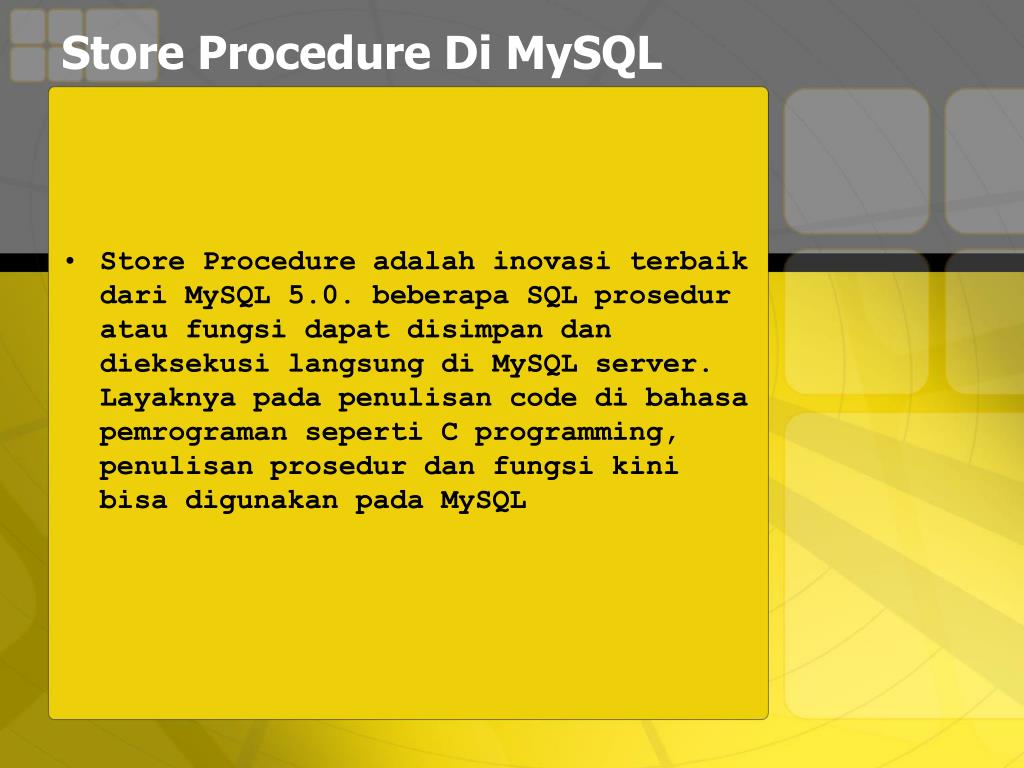 Store Procedure Di MySQL

• Store Procedure adalah inovasi terbaik dari MySQL 5.0. beberapa SQL prosedur atau fungsi dapat disimpan dan dieksekusi langsung di MySQL server. Layaknya pada penulisan code di bahasa pemrograman seperti C programming, penulisan prosedur dan fungsi kini bisa digunakan pada MySQL